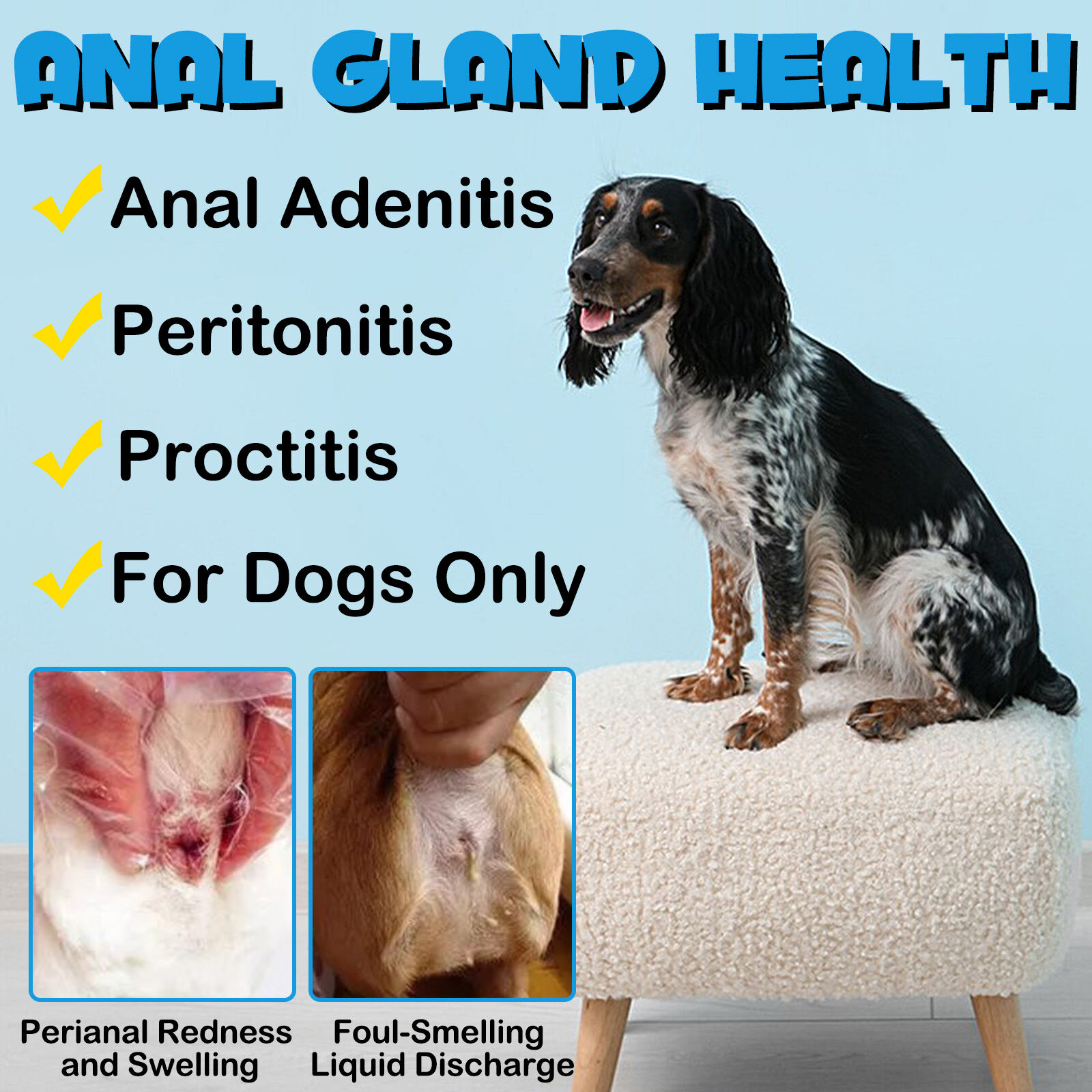 ANAL GLAND HEALTH

Anal Adenitis

Peritonitis

Proctitis

For Dogs Only

Perianal Redness and Swelling

Foul-Smelling Liquid Discharge